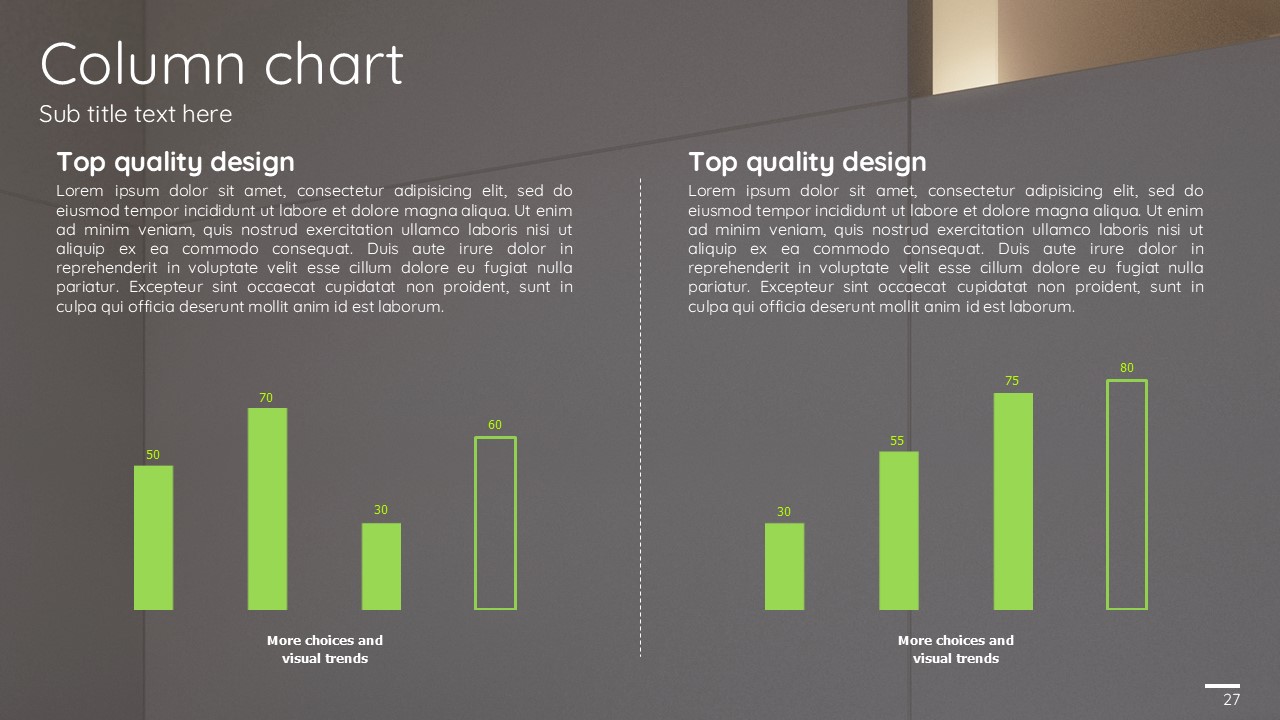 Column chart
Sub title text here

Top quality design
Lorem ipsum dolor sit amet, consectetur adipisicing elit, sed do eiusmod tempor incididunt ut labore et dolore magna aliqua. Ut enim ad minim veniam, quis nostrud exercitation ullamco laboris nisi ut aliquip ex ea commodo consequat. Duis aute irure dolor in reprehenderit in voluptate velit esse cillum dolore eu fugiat nulla pariatur. Excepteur sint occaecat cupidatat non proident, sunt in culpa qui officia deserunt mollit anim id est laborum.

50
70
30
60

More choices and visual trends

Top quality design
Lorem ipsum dolor sit amet, consectetur adipisicing elit, sed do eiusmod tempor incididunt ut labore et dolore magna aliqua. Ut enim ad minim veniam, quis nostrud exercitation ullamco laboris nisi ut aliquip ex ea commodo consequat. Duis aute irure dolor in reprehenderit in voluptate velit esse cillum dolore eu fugiat nulla pariatur. Excepteur sint occaecat cupidatat non proident, sunt in culpa qui officia deserunt mollit anim id est laborum.

30
55
75
80

More choices and visual trends

27